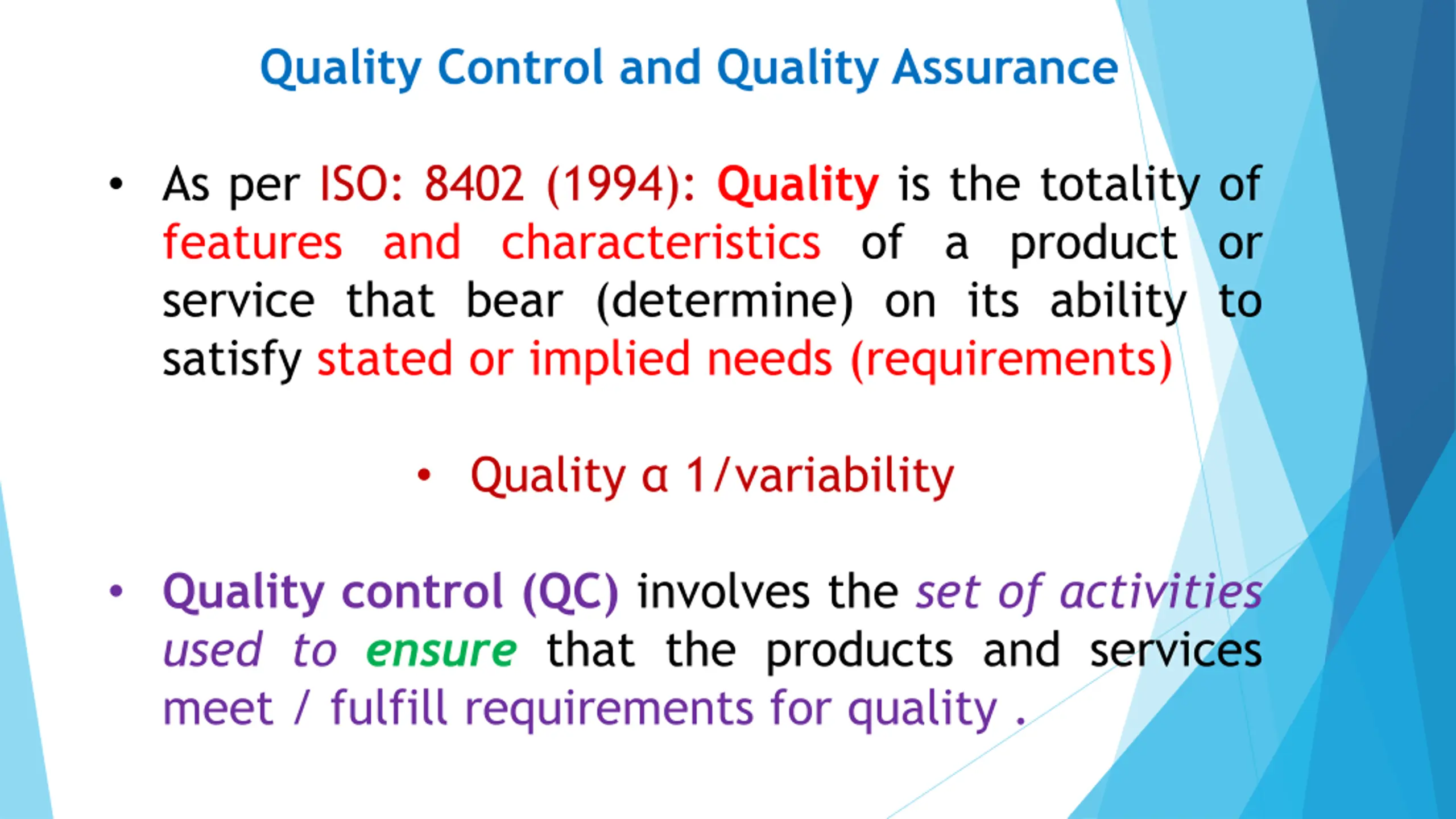 Quality Control and Quality Assurance

• As per ISO: 8402 (1994): Quality is the totality of features and characteristics of a product or service that bear (determine) on its ability to satisfy stated or implied needs (requirements)

• Quality α 1/variability

• Quality control (QC) involves the set of activities used to ensure that the products and services meet / fulfill requirements for quality .